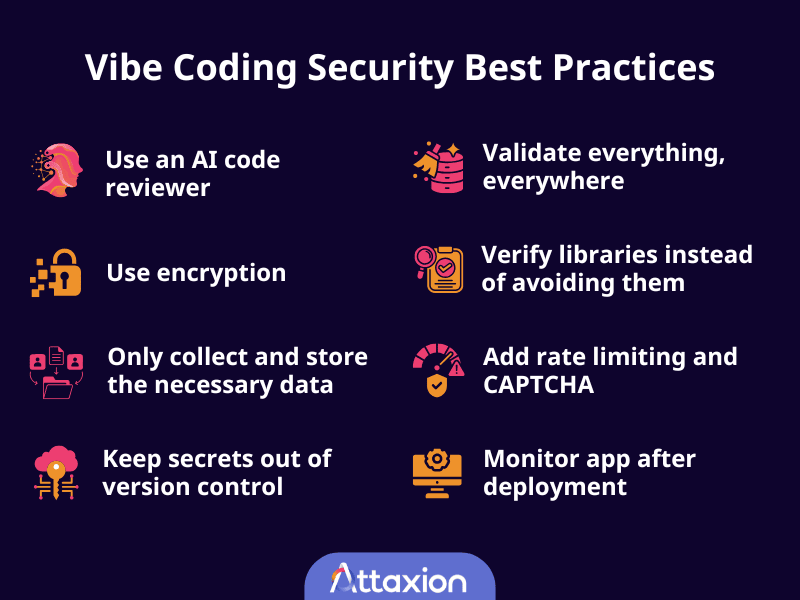 Vibe Coding Security Best Practices

Use an AI code reviewer

Use encryption

Only collect and store the necessary data

Keep secrets out of version control

Validate everything, everywhere

Verify libraries instead of avoiding them

Add rate limiting and CAPTCHA

Monitor app after deployment

Attaxion